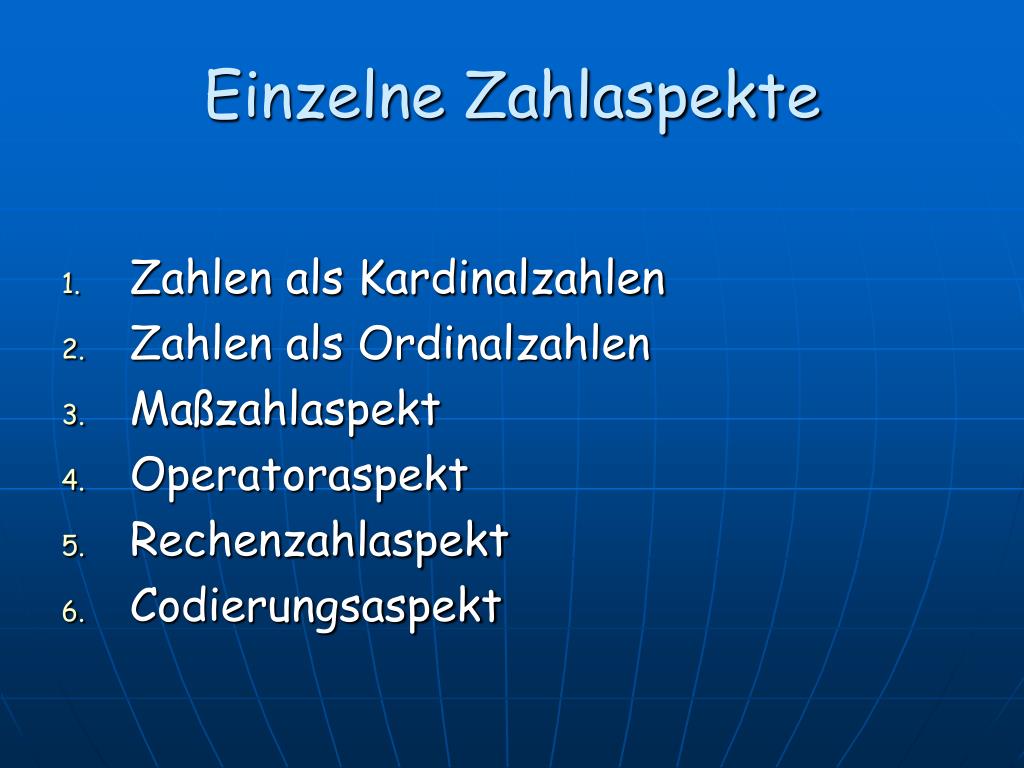 Einzelne Zahlaspekte

1. Zahlen als Kardinalzahlen
2. Zahlen als Ordinalzahlen
3. Maßzahlaspekt
4. Operatoraspekt
5. Rechenzahlaspekt
6. Codierungsaspekt